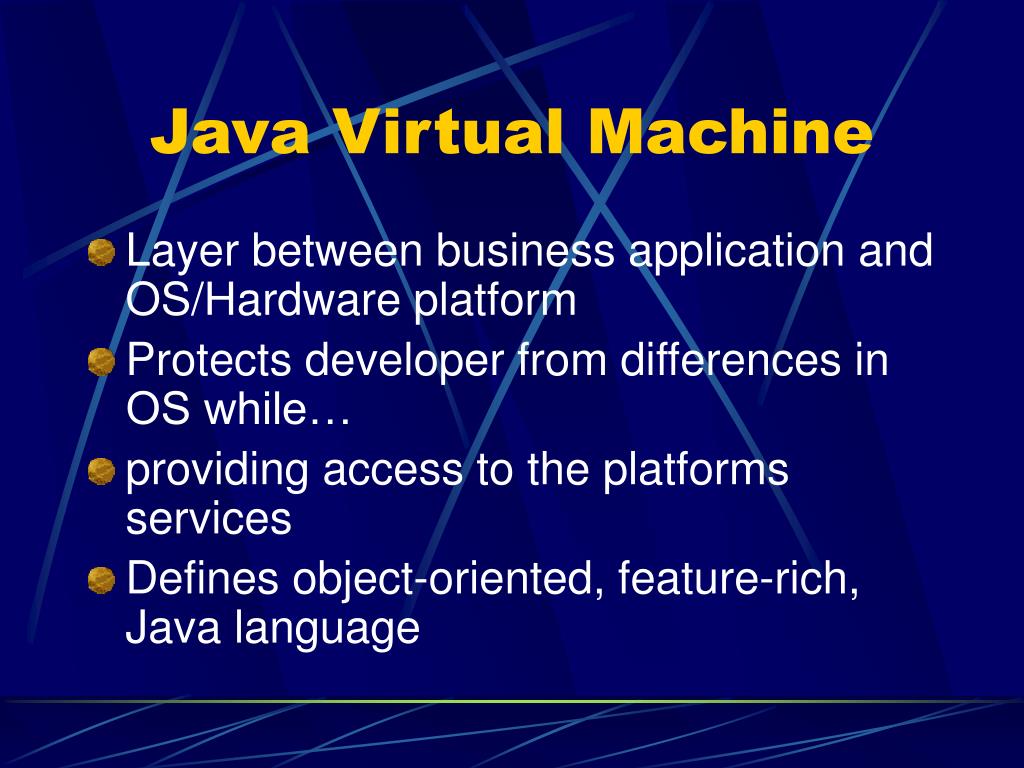 Java Virtual Machine

Layer between business application and OS/Hardware platform

Protects developer from differences in OS while…

providing access to the platforms services

Defines object-oriented, feature-rich, Java language